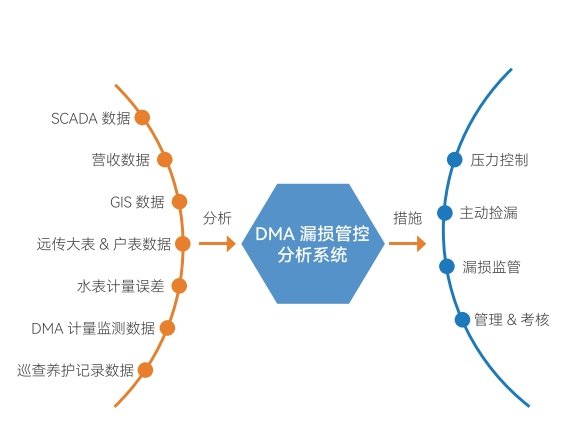 SCADA 数据
营收数据
GIS 数据
远传大表 & 户表数据
水表计量误差
DMA 计量监测数据
巡查养护记录数据

分析

DMA 漏损管控分析系统

措施

压力控制
主动捡漏
漏损监管
管理 & 考核